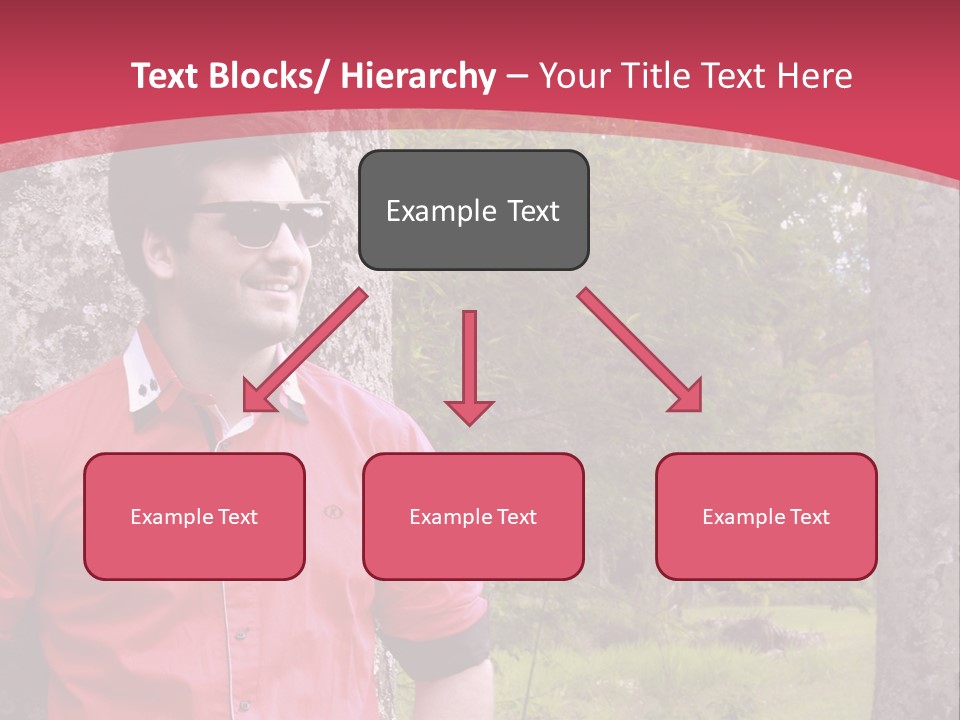 Text Blocks/ Hierarchy – Your Title Text Here

Example Text

Example Text

Example Text

Example Text